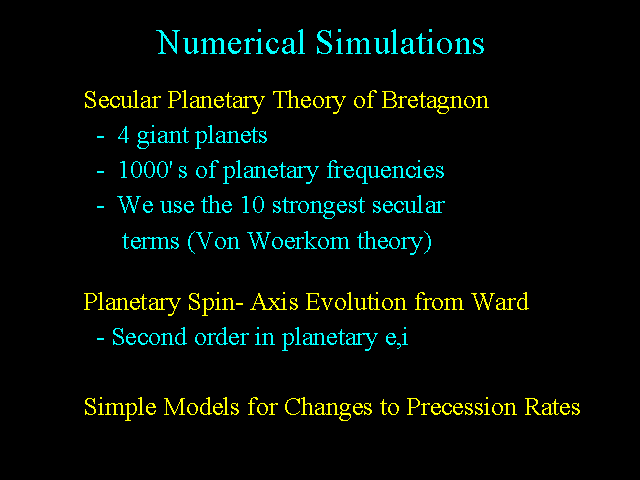 Numerical Simulations

Secular Planetary Theory of Bretagnon
- 4 giant planets
- 1000's of planetary frequencies
- We use the 10 strongest secular terms (Von Woerkom theory)

Planetary Spin- Axis Evolution from Ward
- Second order in planetary e,i

Simple Models for Changes to Precession Rates